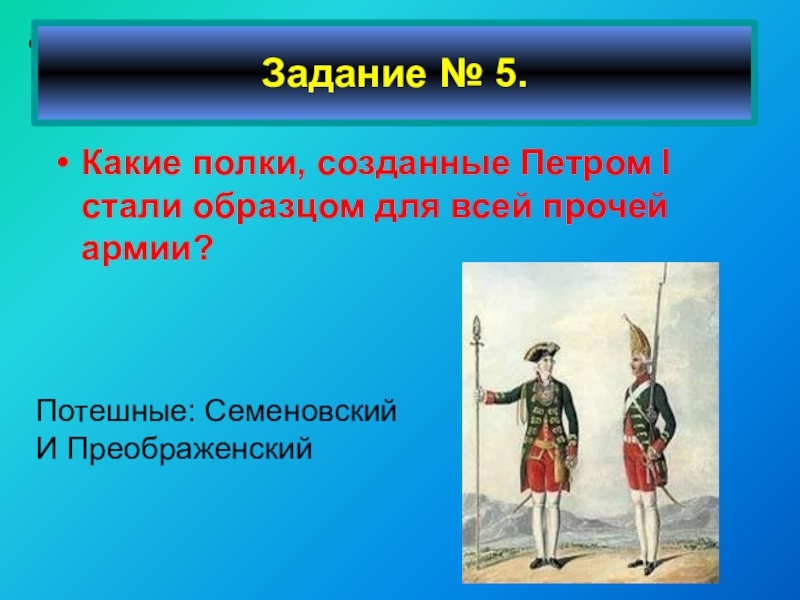 Задание № 5.

• Какие полки, созданные Петром I стали образцом для всей прочей армии?

Потешные: Семеновский
И Преображенский